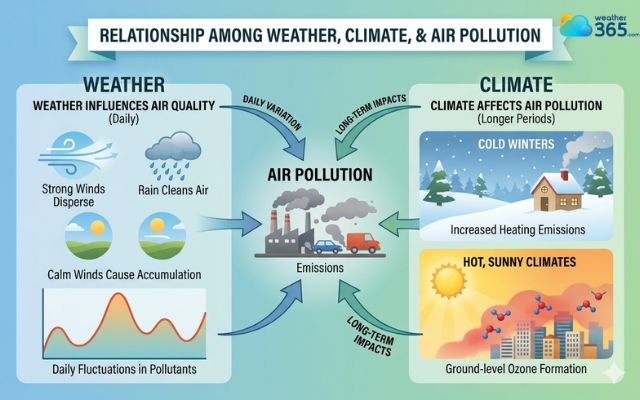 RELATIONSHIP AMONG WEATHER, CLIMATE, & AIR POLLUTION

weather 365.com

WEATHER

WEATHER INFLUENCES AIR QUALITY (Daily)

Strong Winds Disperse

Rain Cleans Air

Calm Winds Cause Accumulation

Daily Fluctuations in Pollutants

DAILY VARIATION

LONG-TERM IMPACTS

AIR POLLUTION

Emissions

LONG-TERM IMPACTS

CLIMATE

CLIMATE AFFECTS AIR POLLUTION (Longer Periods)

COLD WINTERS

Increased Heating Emissions

HOT, SUNNY CLIMATES

Ground-level Ozone Formation